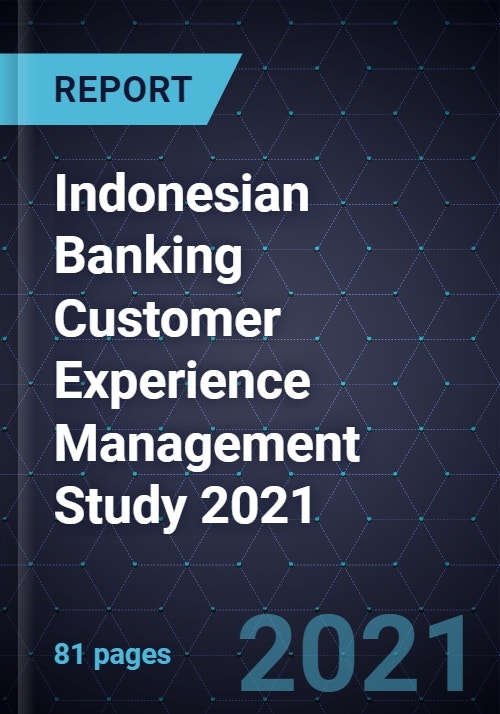 REPORT

Indonesian Banking Customer Experience Management Study 2021

81 pages

2021